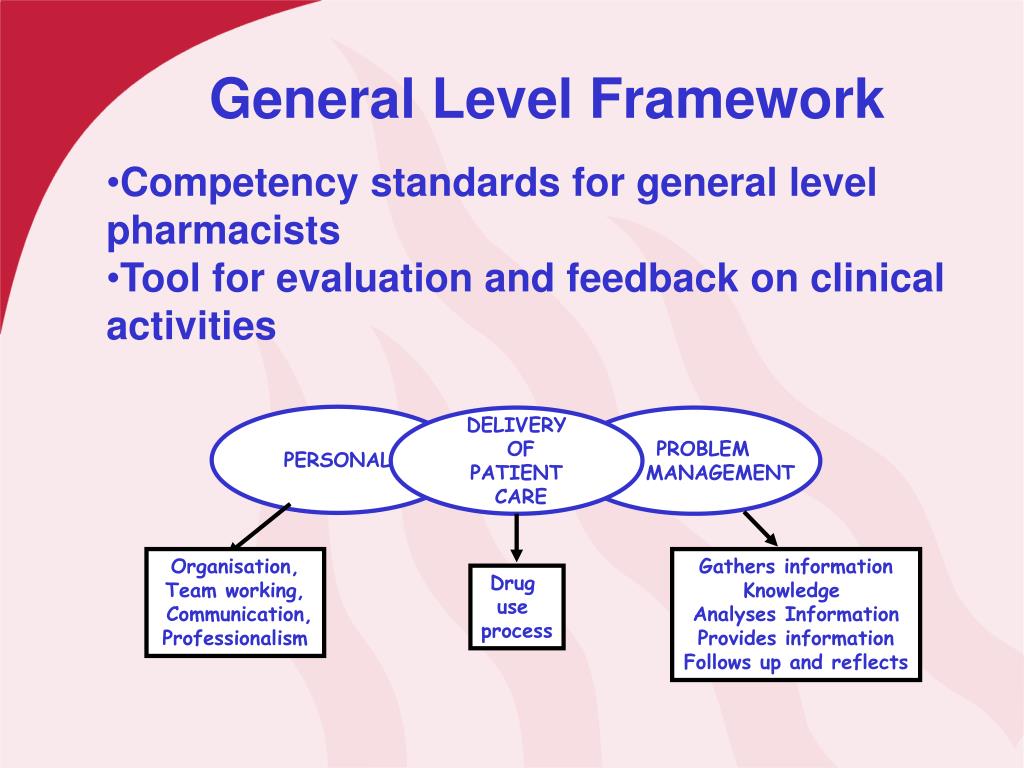 General Level Framework

•Competency standards for general level pharmacists
•Tool for evaluation and feedback on clinical activities

PERSONAL

DELIVERY OF PATIENT CARE

PROBLEM MANAGEMENT

Organisation, Team working, Communication, Professionalism

Drug use process

Gathers information
Knowledge
Analyses Information
Provides information
Follows up and reflects